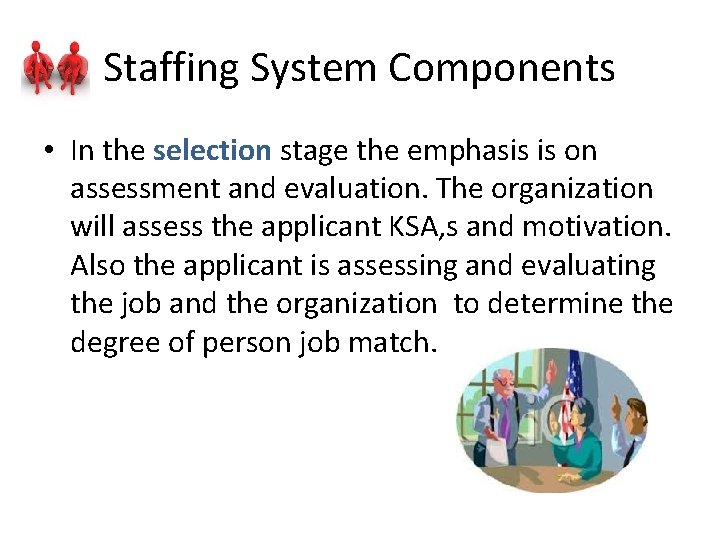 Staffing System Components

• In the selection stage the emphasis is on assessment and evaluation. The organization will assess the applicant KSA,s and motivation. Also the applicant is assessing and evaluating the job and the organization to determine the degree of person job match.